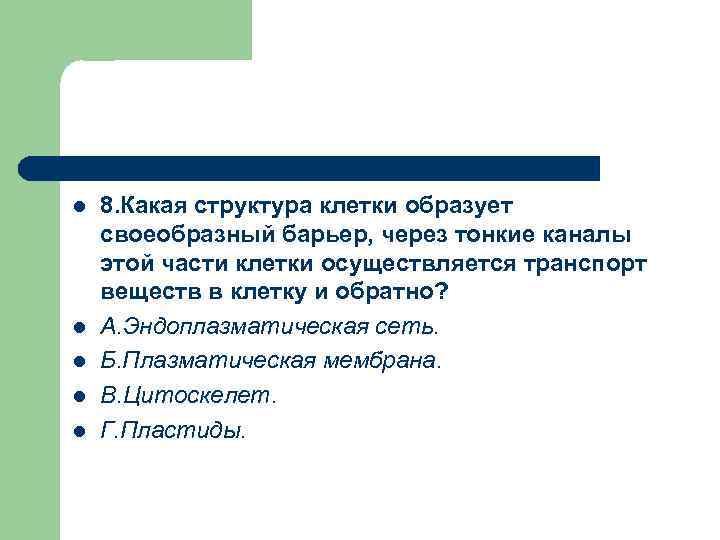 8.Какая структура клетки образует своеобразный барьер, через тонкие каналы этой части клетки осуществляется транспорт веществ в клетку и обратно?

А.Эндоплазматическая сеть.

Б.Плазматическая мембрана.

В.Цитоскелет.

Г.Пластиды.